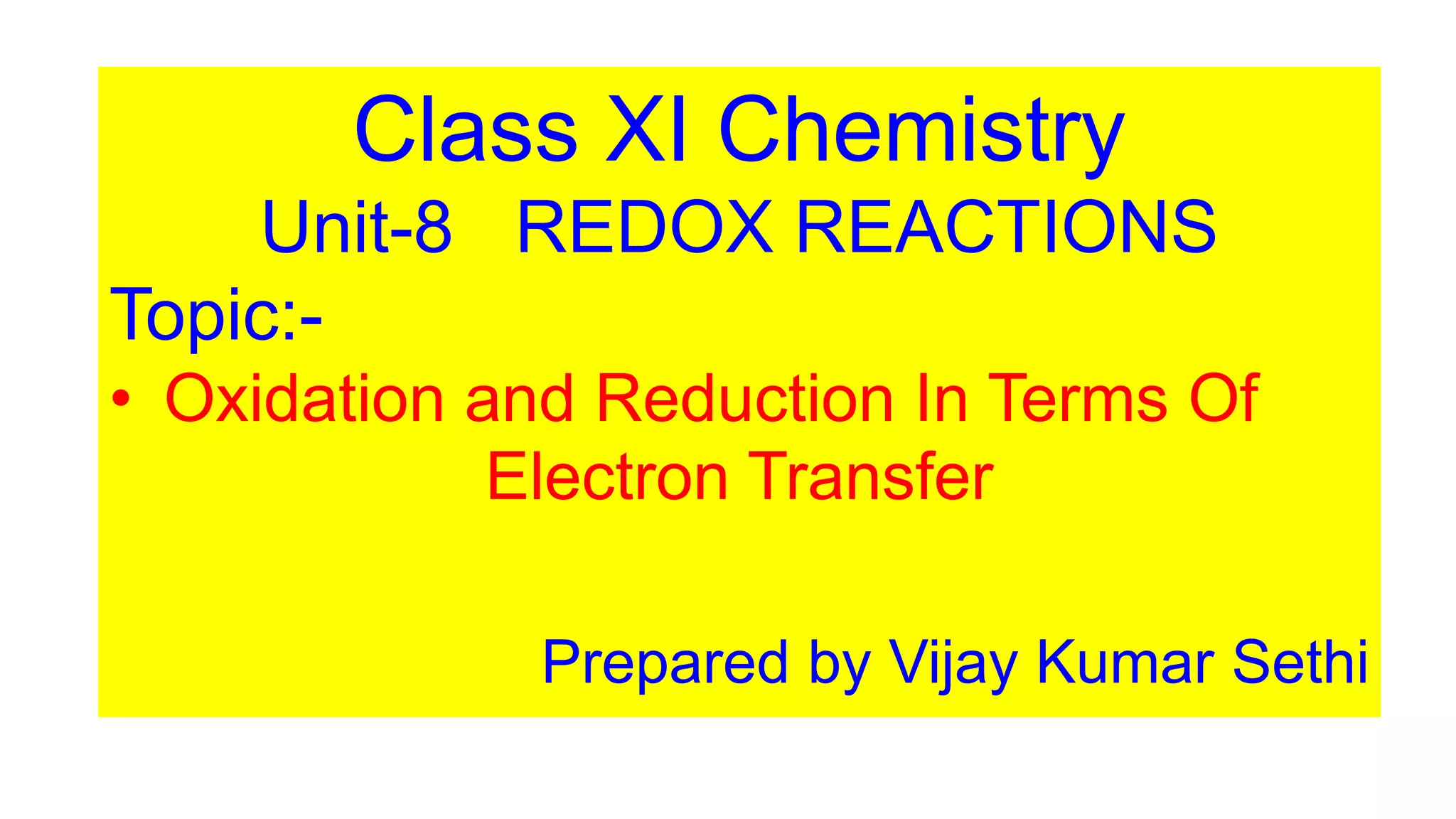 Class XI Chemistry

Unit-8 REDOX REACTIONS

Topic:-

• Oxidation and Reduction In Terms Of Electron Transfer

Prepared by Vijay Kumar Sethi